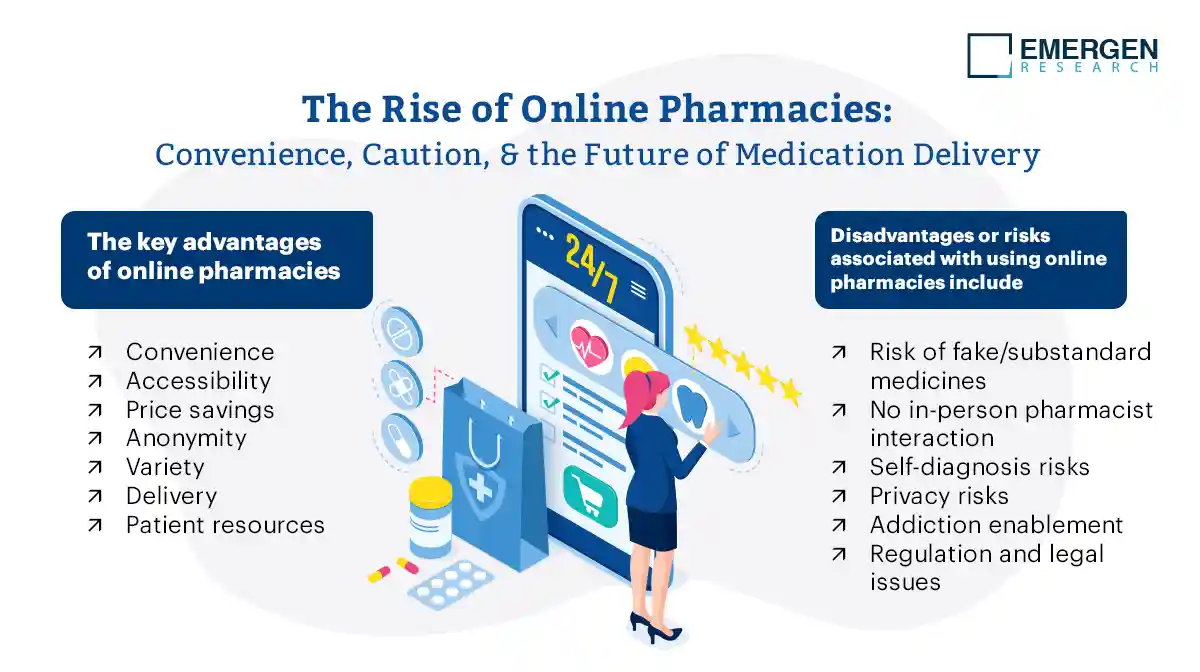 EMERGEN
RESEARCH

The Rise of Online Pharmacies:
Convenience, Caution, & the Future of Medication Delivery

The key advantages of online pharmacies

↗ Convenience
↗ Accessibility
↗ Price savings
↗ Anonymity
↗ Variety
↗ Delivery
↗ Patient resources

24/7

Disadvantages or risks associated with using online pharmacies include

↗ Risk of fake/substandard medicines
↗ No in-person pharmacist interaction
↗ Self-diagnosis risks
↗ Privacy risks
↗ Addiction enablement
↗ Regulation and legal issues